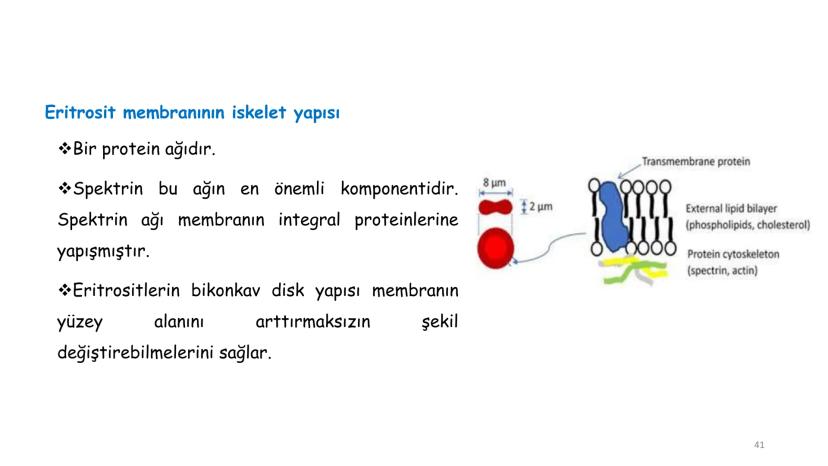 Eritrosit membranının iskelet yapısı

❖Bir protein ağıdır.

❖Spektrin bu ağın en önemli komponentidir. Spektrin ağı membranın integral proteinlerine yapışmıştır.

❖Eritrositlerin bikonkav disk yapısı membranın yüzey alanını arttırmaksızın şekil değiştirebilmelerini sağlar.

8 µm
2 µm
Transmembrane protein
External lipid bilayer (phospholipids, cholesterol)
Protein cytoskeleton (spectrin, actin)

41